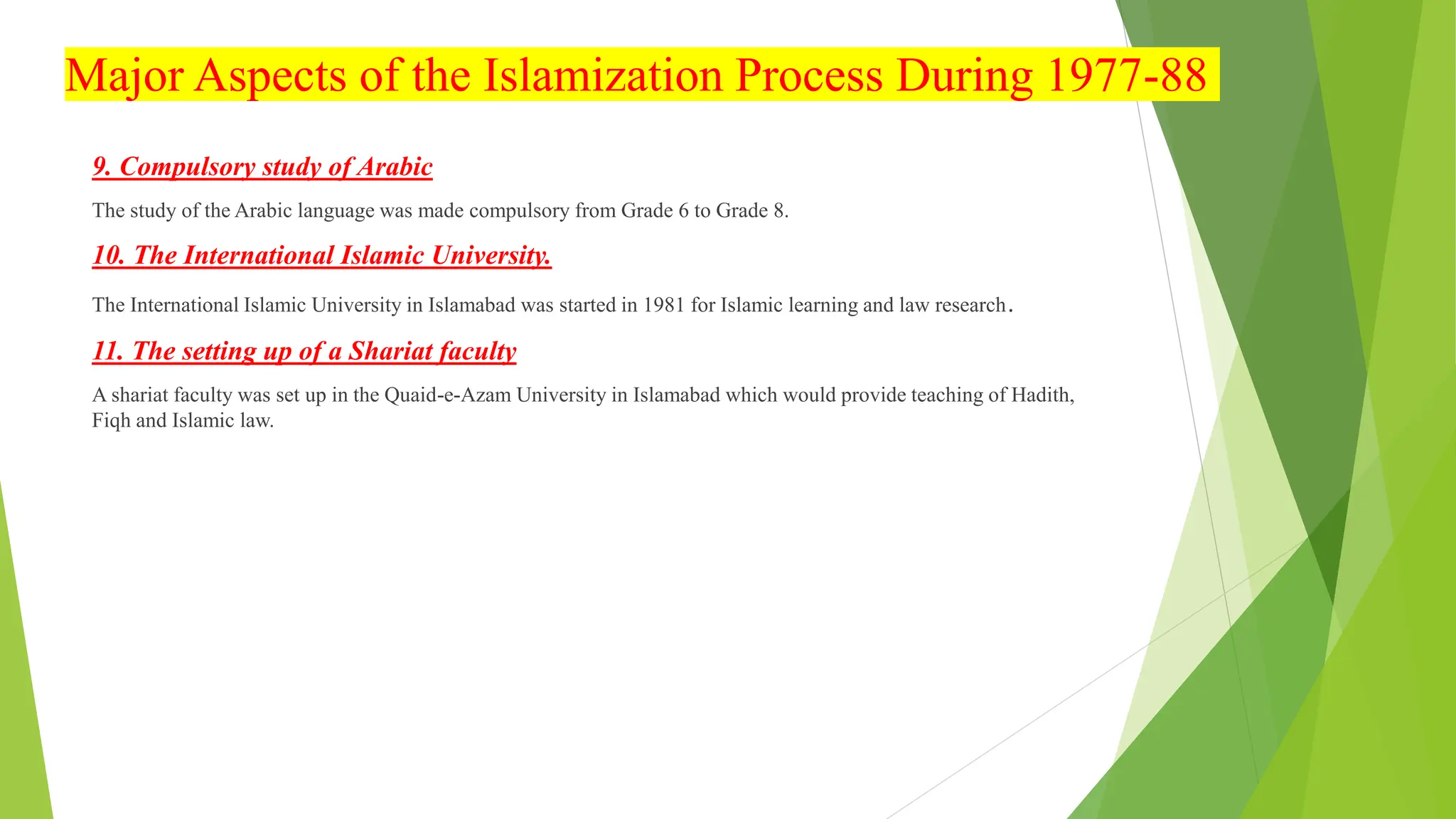 Major Aspects of the Islamization Process During 1977-88

9. Compulsory study of Arabic

The study of the Arabic language was made compulsory from Grade 6 to Grade 8.

10. The International Islamic University.

The International Islamic University in Islamabad was started in 1981 for Islamic learning and law research.

11. The setting up of a Shariat faculty

A shariat faculty was set up in the Quaid-e-Azam University in Islamabad which would provide teaching of Hadith, Fiqh and Islamic law.